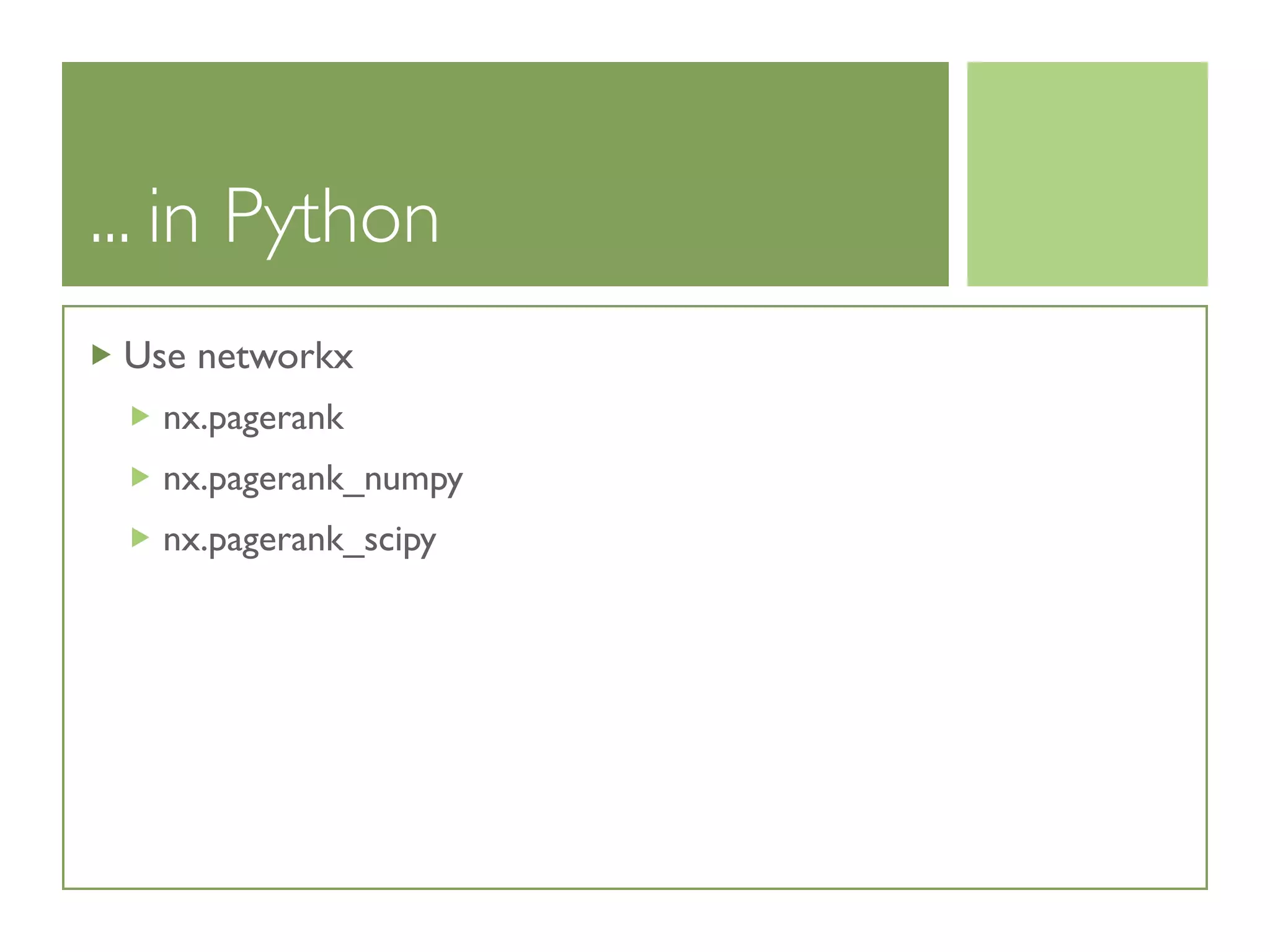 … in Python

Use networkx

nx.pagerank

nx.pagerank_numpy

nx.pagerank_scipy